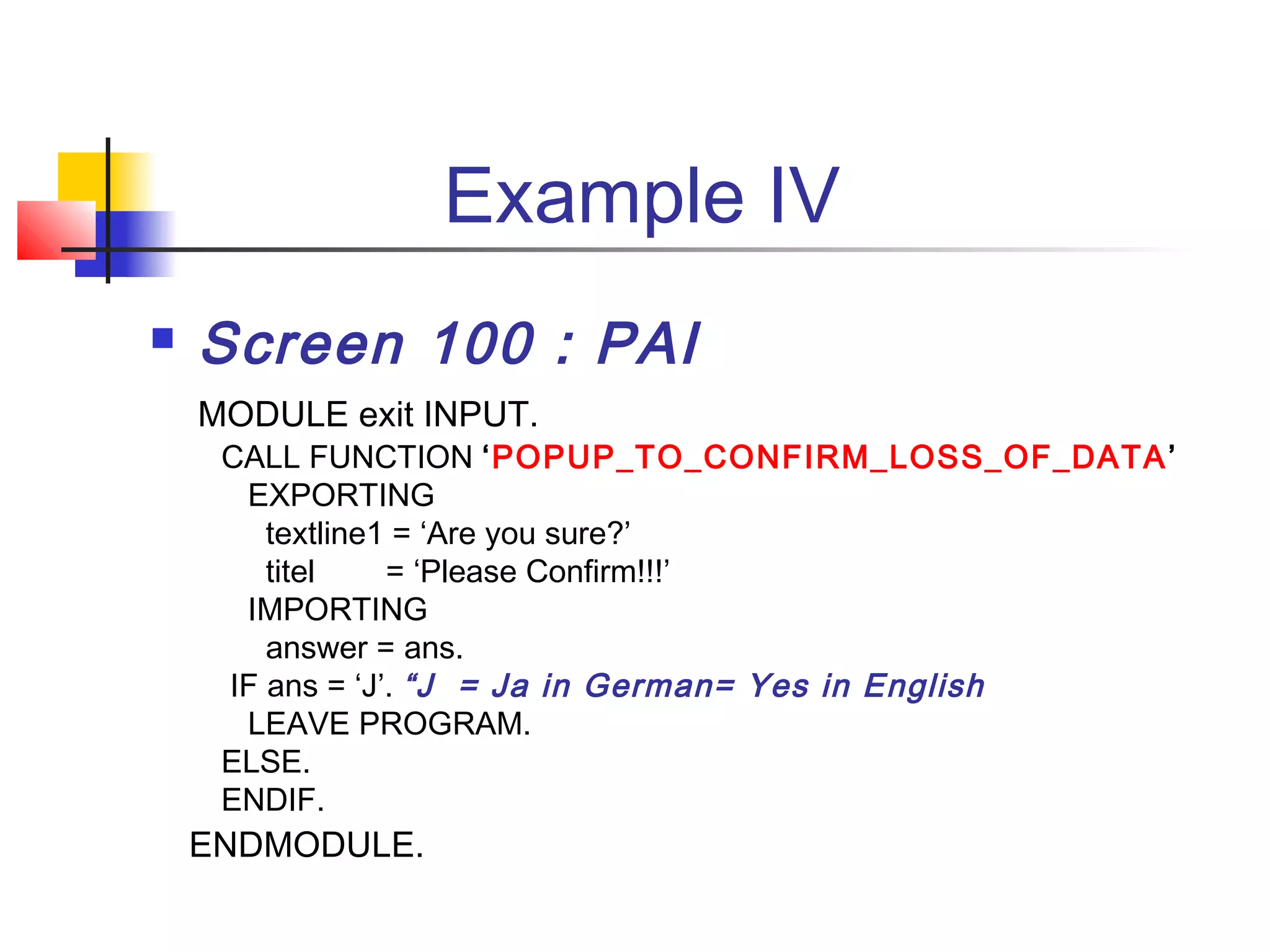 Example IV

Screen 100 : PAI

MODULE exit INPUT.
CALL FUNCTION ‘POPUP_TO_CONFIRM_LOSS_OF_DATA’
EXPORTING
textline1 = ‘Are you sure?’
titel = ‘Please Confirm!!!’
IMPORTING
answer = ans.
IF ans = ‘J’. “J = Ja in German= Yes in English
LEAVE PROGRAM.
ELSE.
ENDIF.
ENDMODULE.